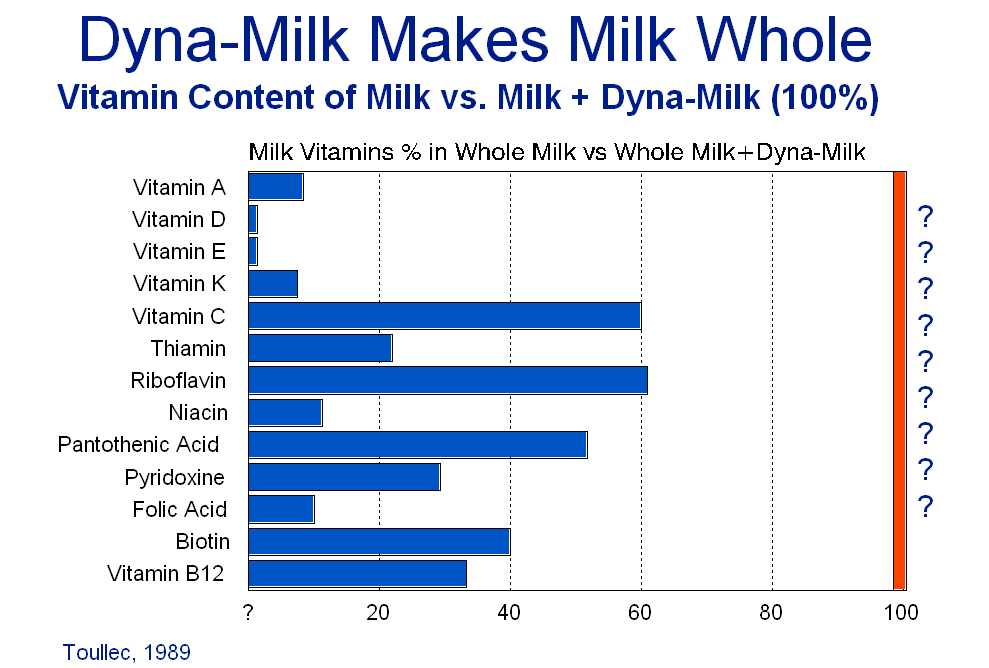 Dyna-Milk Makes Milk Whole

Vitamin Content of Milk vs. Milk + Dyna-Milk (100%)

Milk Vitamins % in Whole Milk vs Whole Milk+Dyna-Milk

Vitamin A
Vitamin D
Vitamin E
Vitamin K
Vitamin C
Thiamin
Riboflavin
Niacin
Pantothenic Acid
Pyridoxine
Folic Acid
Biotin
Vitamin B12

?
?
?
?
?
?
?
?
?

? 20 40 60 80 100

Toullec, 1989